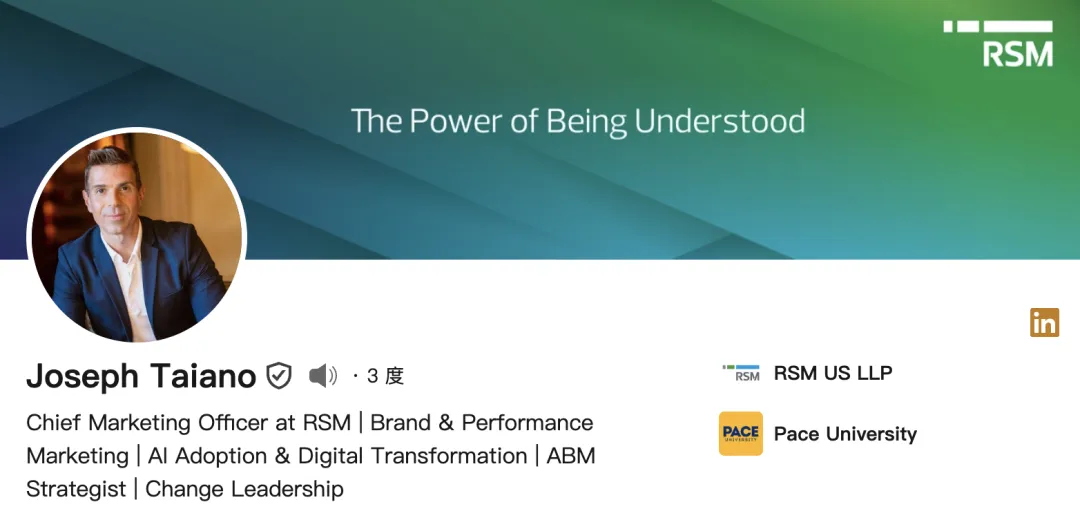 RSM

The Power of Being Understood

in

Joseph Taiano · 3 度

Chief Marketing Officer at RSM | Brand & Performance Marketing | AI Adoption & Digital Transformation | ABM Strategist | Change Leadership

RSM

RSM US LLP

PACE UNIVERSITY

Pace University